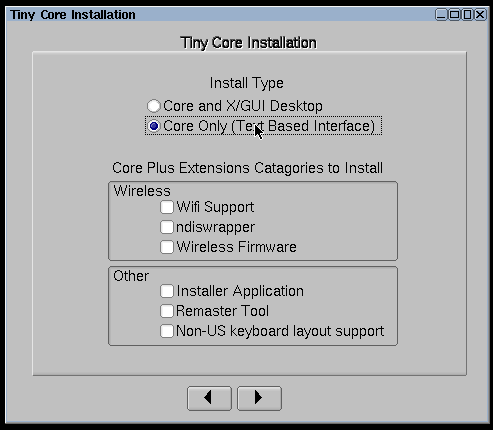 Tiny Core Installation

Tiny Core Installation

Install Type

Core and X/GUI Desktop

Core Only (Text Based Interface)

Core Plus Extensions Catagories to Install

Wireless

Wifi Support

ndiswrapper

Wireless Firmware

Other

Installer Application

Remaster Tool

Non-US keyboard layout support